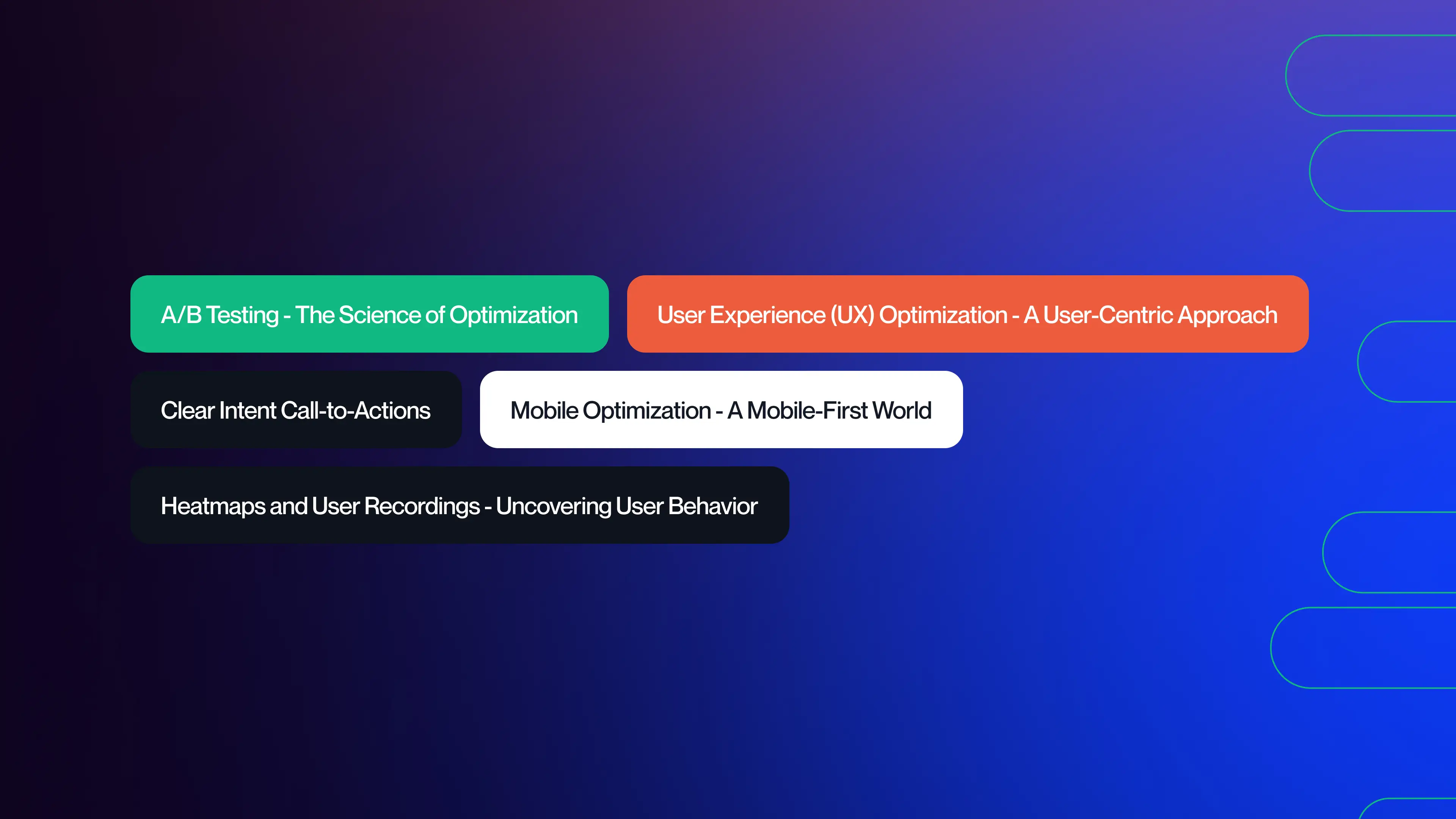 A/B Testing - The Science of Optimization

User Experience (UX) Optimization - A User-Centric Approach

Clear Intent Call-to-Actions

Mobile Optimization - A Mobile-First World

Heatmaps and User Recordings - Uncovering User Behavior